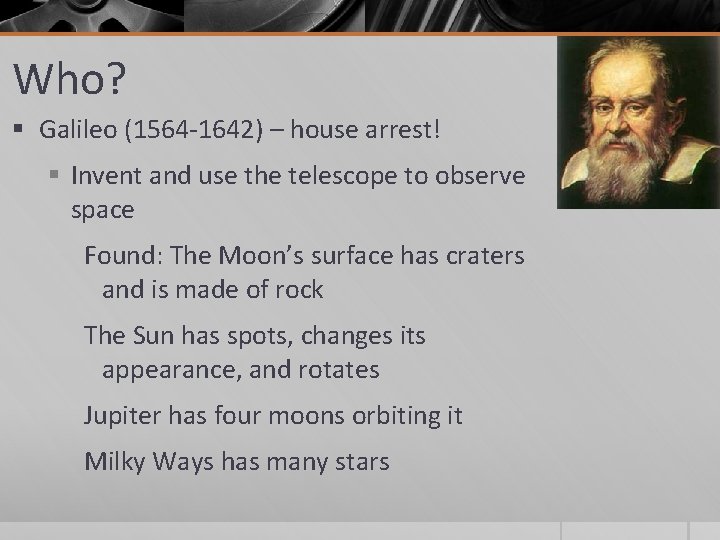 Who?

▪ Galileo (1564-1642) – house arrest!

▪ Invent and use the telescope to observe space

Found: The Moon's surface has craters and is made of rock

The Sun has spots, changes its appearance, and rotates

Jupiter has four moons orbiting it

Milky Ways has many stars